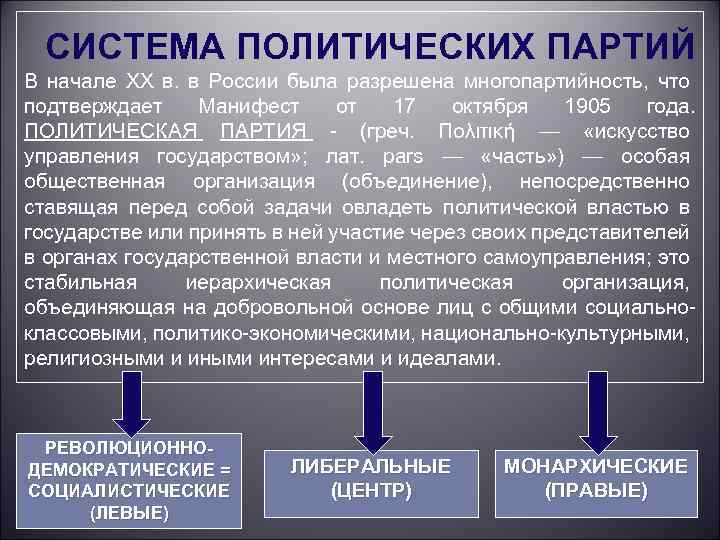 СИСТЕМА ПОЛИТИЧЕСКИХ ПАРТИЙ

В начале XX в. в России была разрешена многопартийность, что подтверждает Манифест от 17 октября 1905 года. ПОЛИТИЧЕСКАЯ ПАРТИЯ - (греч. Πολιτική — «искусство управления государством»; лат. pars — «часть») — особая общественная организация (объединение), непосредственно ставящая перед собой задачи овладеть политической властью в государстве или принять в ней участие через своих представителей в органах государственной власти и местного самоуправления; это стабильная иерархическая политическая организация, объединяющая на добровольной основе лиц с общими социально-классовыми, политико-экономическими, национально-культурными, религиозными и иными интересами и идеалами.

РЕВОЛЮЦИОННО-ДЕМОКРАТИЧЕСКИЕ = СОЦИАЛИСТИЧЕСКИЕ (ЛЕВЫЕ)

ЛИБЕРАЛЬНЫЕ (ЦЕНТР)

МОНАРХИЧЕСКИЕ (ПРАВЫЕ)